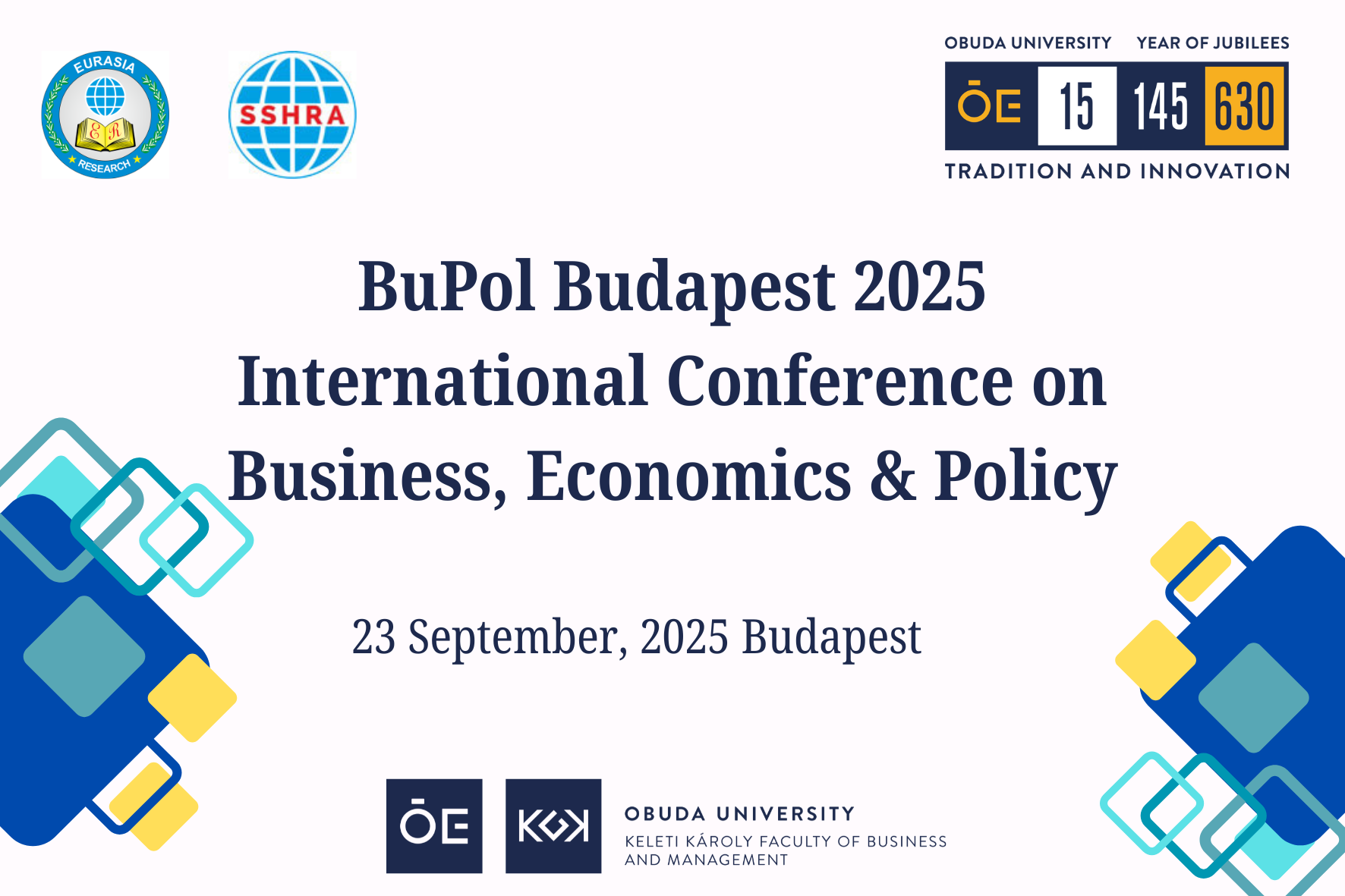 EURASIA
ER
RESEARCH

SSHRA

OBUDA UNIVERSITY YEAR OF JUBILEES
ŌE 15 145 630
TRADITION AND INNOVATION

BuPol Budapest 2025
International Conference on
Business, Economics & Policy

23 September, 2025 Budapest

ŌE KGK OBUDA UNIVERSITY
KELETI KÁROLY FACULTY OF BUSINESS AND MANAGEMENT